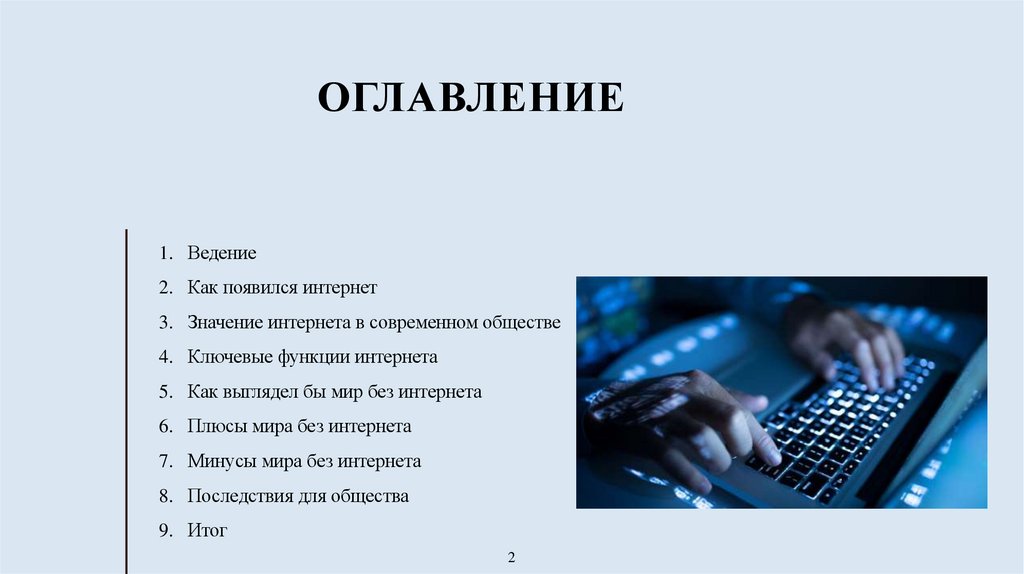 ОГЛАВЛЕНИЕ

1. Ведение
2. Как появился интернет
3. Значение интернета в современном обществе
4. Ключевые функции интернета
5. Как выглядел бы мир без интернета
6. Плюсы мира без интернета
7. Минусы мира без интернета
8. Последствия для общества
9. Итог

2